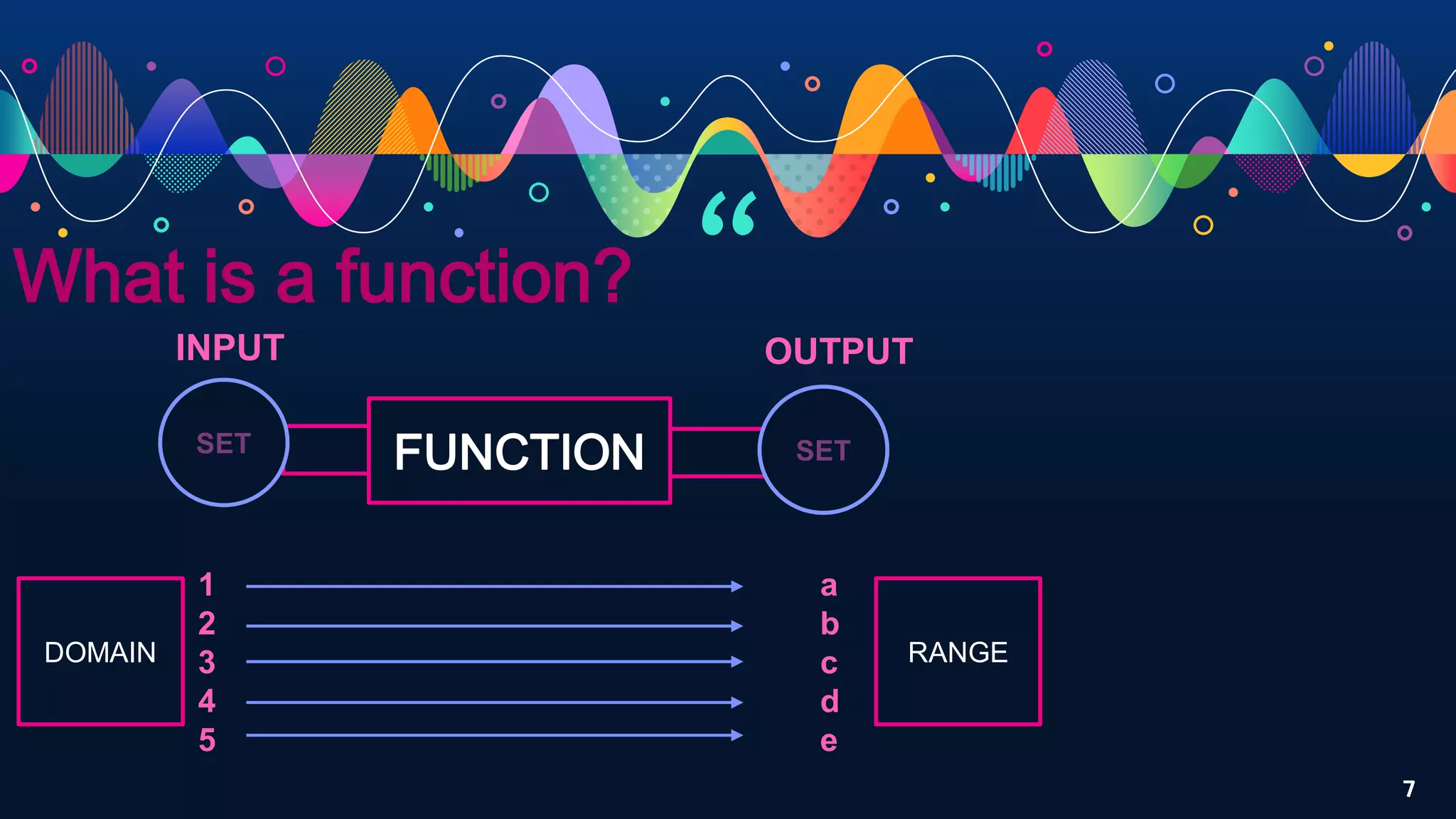 “

What is a function?

INPUT

OUTPUT

SET

FUNCTION

SET

DOMAIN

1
2
3
4
5

a
b
c
d
e

RANGE

7